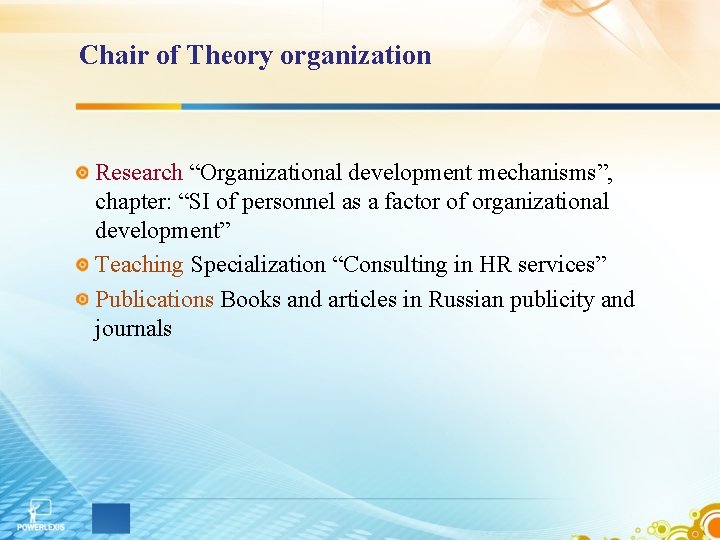 Chair of Theory organization

Research “Organizational development mechanisms”, chapter: “SI of personnel as a factor of organizational development”

Teaching Specialization “Consulting in HR services”

Publications Books and articles in Russian publicity and journals

POWERLEXIS